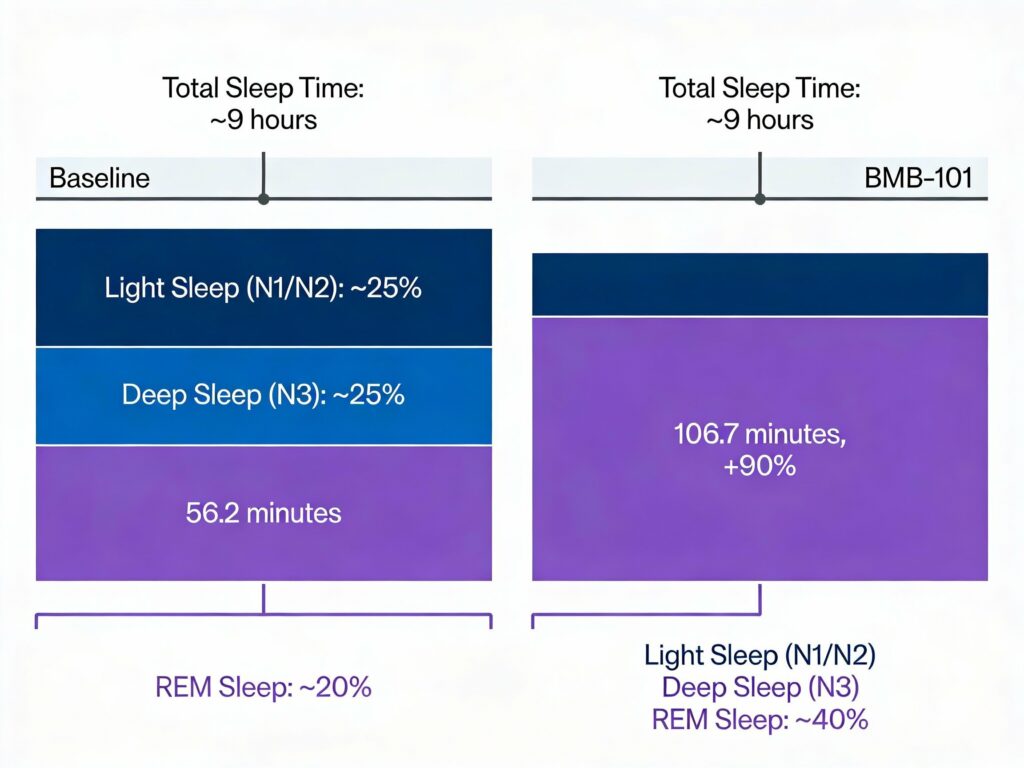 Total Sleep Time:
~9 hours

Baseline

Light Sleep (N1/N2): ~25%

Deep Sleep (N3): ~25%

56.2 minutes

REM Sleep: ~20%

Total Sleep Time:
~9 hours

BMB-101

106.7 minutes,
+90%

Light Sleep (N1/N2)
Deep Sleep (N3)
REM Sleep: ~40%